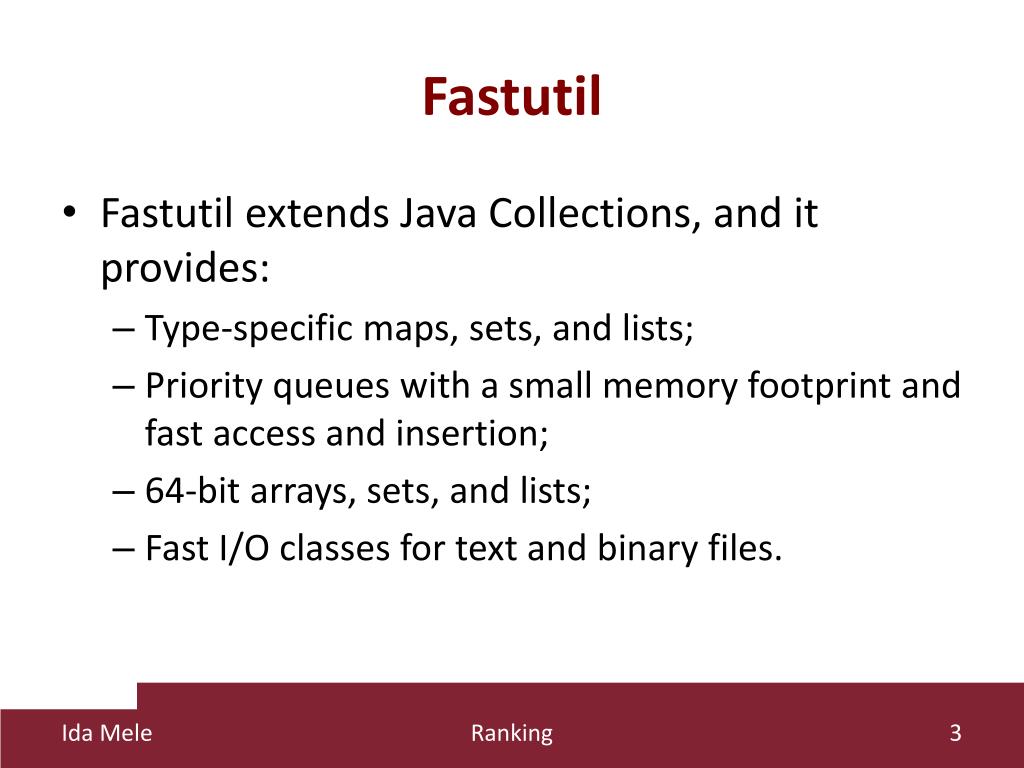 Fastutil

• Fastutil extends Java Collections, and it provides:
– Type-specific maps, sets, and lists;
– Priority queues with a small memory footprint and fast access and insertion;
– 64-bit arrays, sets, and lists;
– Fast I/O classes for text and binary files.

Ida Mele
Ranking
3